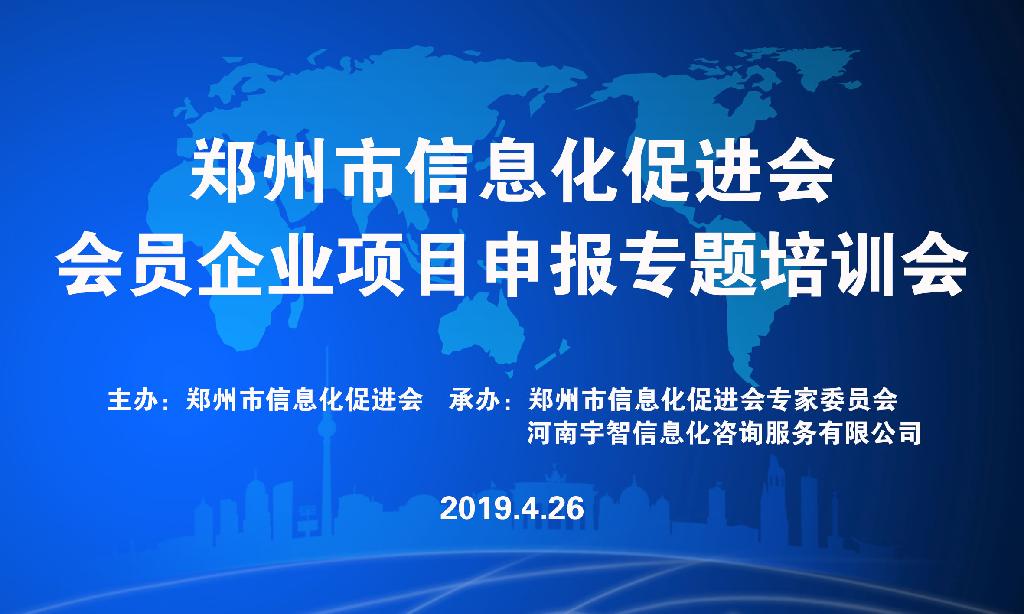 郑州市信息化促进会
会员企业项目申报专题培训会

主办：郑州市信息化促进会　承办：郑州市信息化促进会专家委员会
河南宇智信息化咨询服务有限公司

2019.4.26